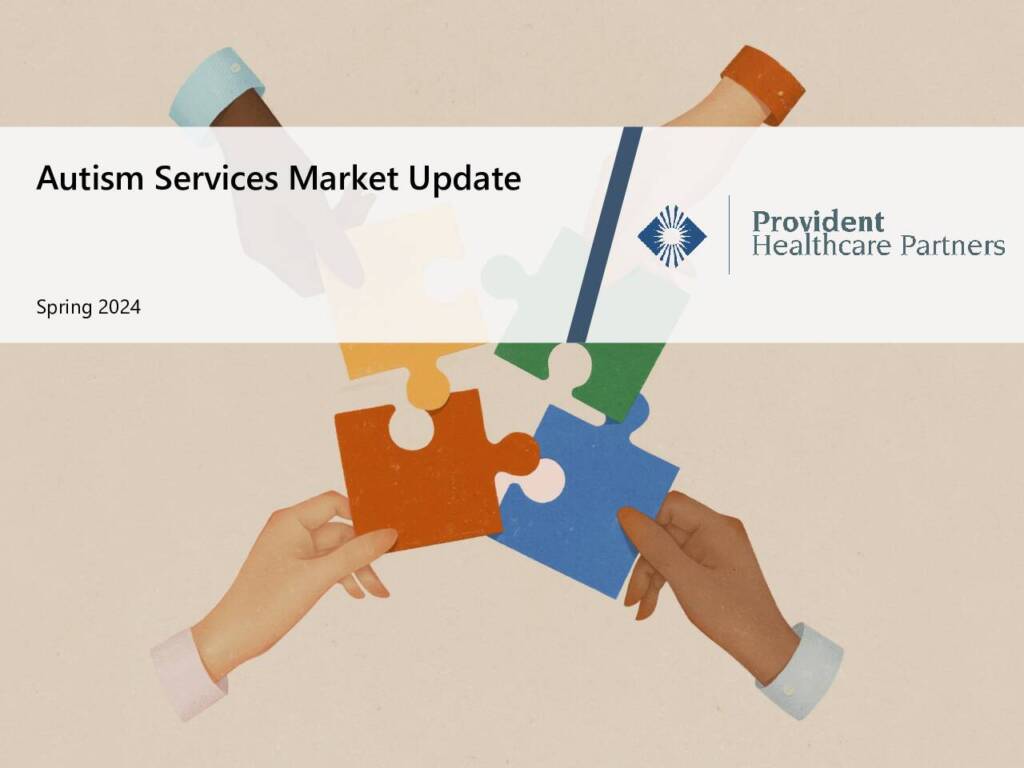 Autism Services Market Update

Provident
Healthcare Partners

Spring 2024